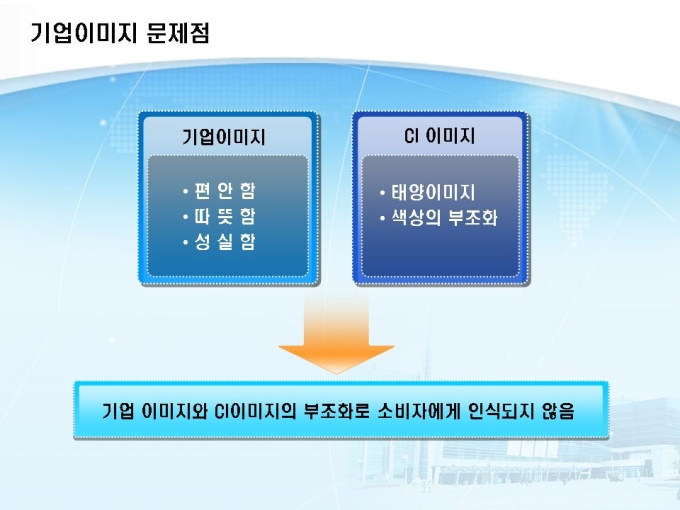 기업이미지 문제점

기업이미지

• 편 안 함
• 따 뜻 함
• 성 실 함

CI 이미지

• 태양이미지
• 색상의 부조화

기업 이미지와 CI이미지의 부조화로 소비자에게 인식되지 않음